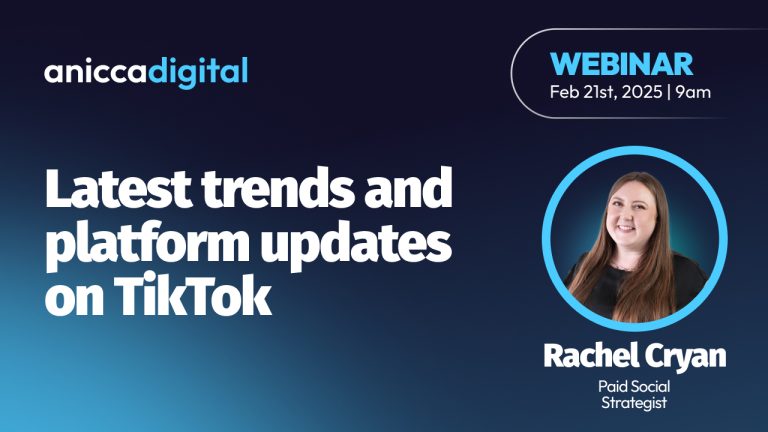 aniccadigital

WEBINAR
Feb 21st, 2025 | 9am

Latest trends and platform updates on TikTok

Rachel Cryan
Paid Social Strategist